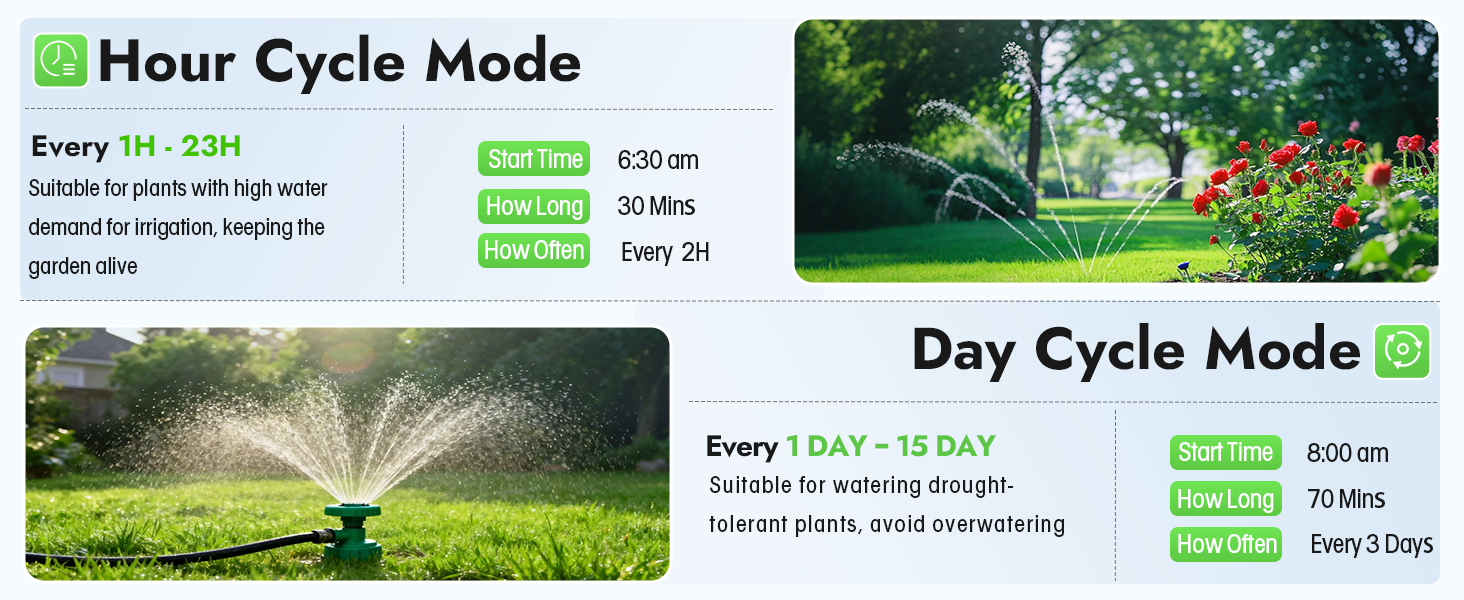 Hour Cycle Mode

Every 1H - 23H

Suitable for plants with high water demand for irrigation, keeping the garden alive

Start Time 6:30 am
How Long 30 Mins
How Often Every 2H

Day Cycle Mode

Every 1 DAY - 15 DAY

Suitable for watering drought-tolerant plants, avoid overwatering

Start Time 8:00 am
How Long 70 Mins
How Often Every 3 Days